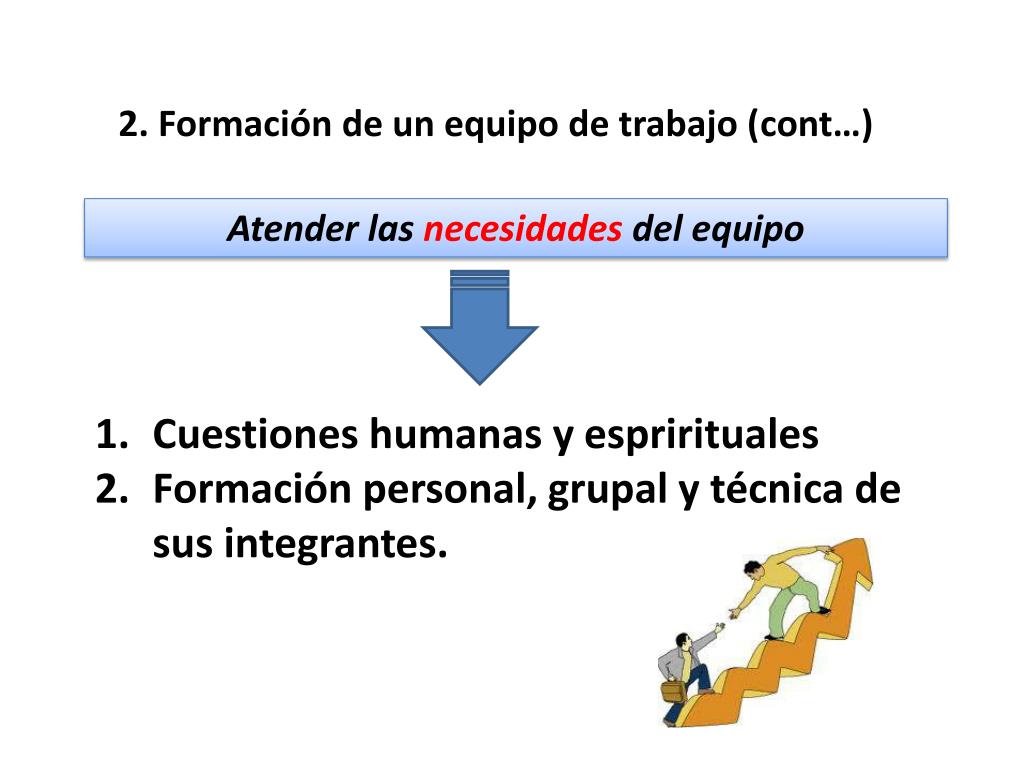 2. Formación de un equipo de trabajo (cont…)

Atender las necesidades del equipo

1. Cuestiones humanas y esprirituales
2. Formación personal, grupal y técnica de sus integrantes.